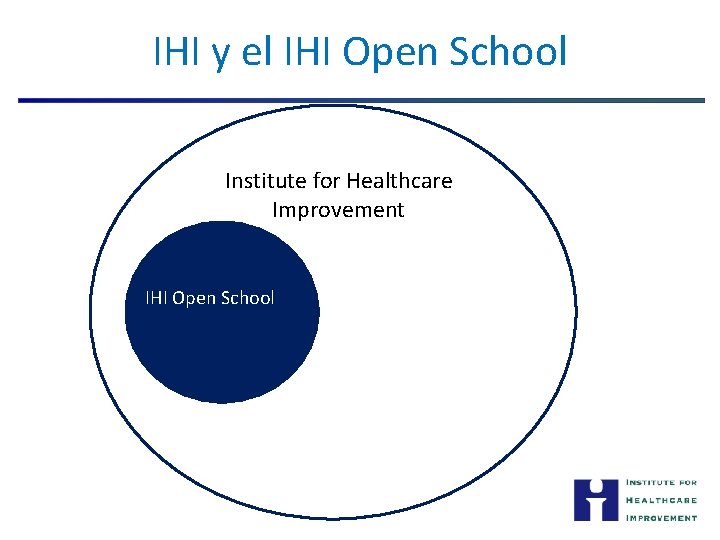 IHI y el IHI Open School

Institute for Healthcare Improvement

IHI Open School

INSTITUTE FOR HEALTHCARE IMPROVEMENT